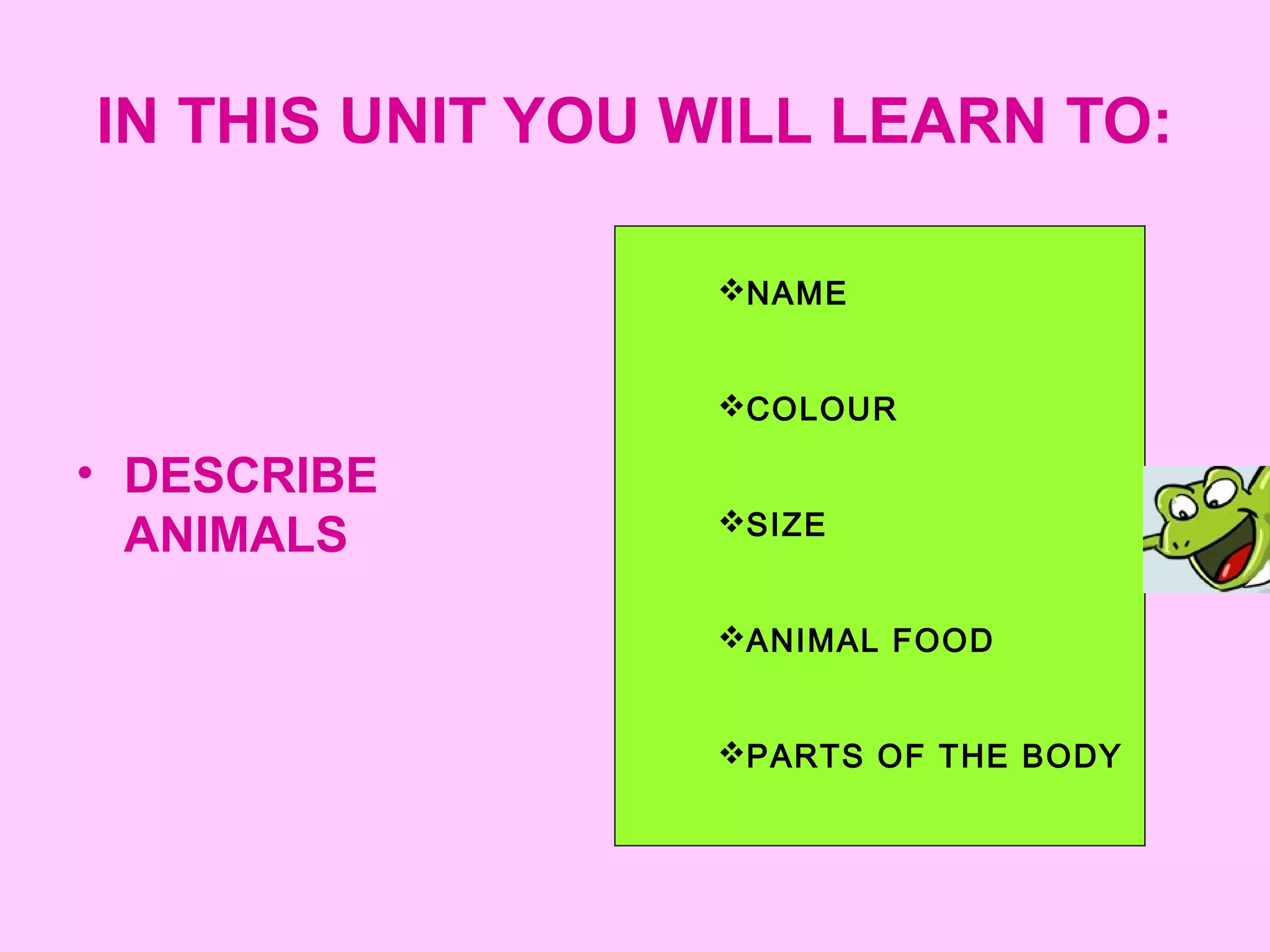 IN THIS UNIT YOU WILL LEARN TO:

• DESCRIBE ANIMALS

❖NAME

❖COLOUR

❖SIZE

❖ANIMAL FOOD

❖PARTS OF THE BODY